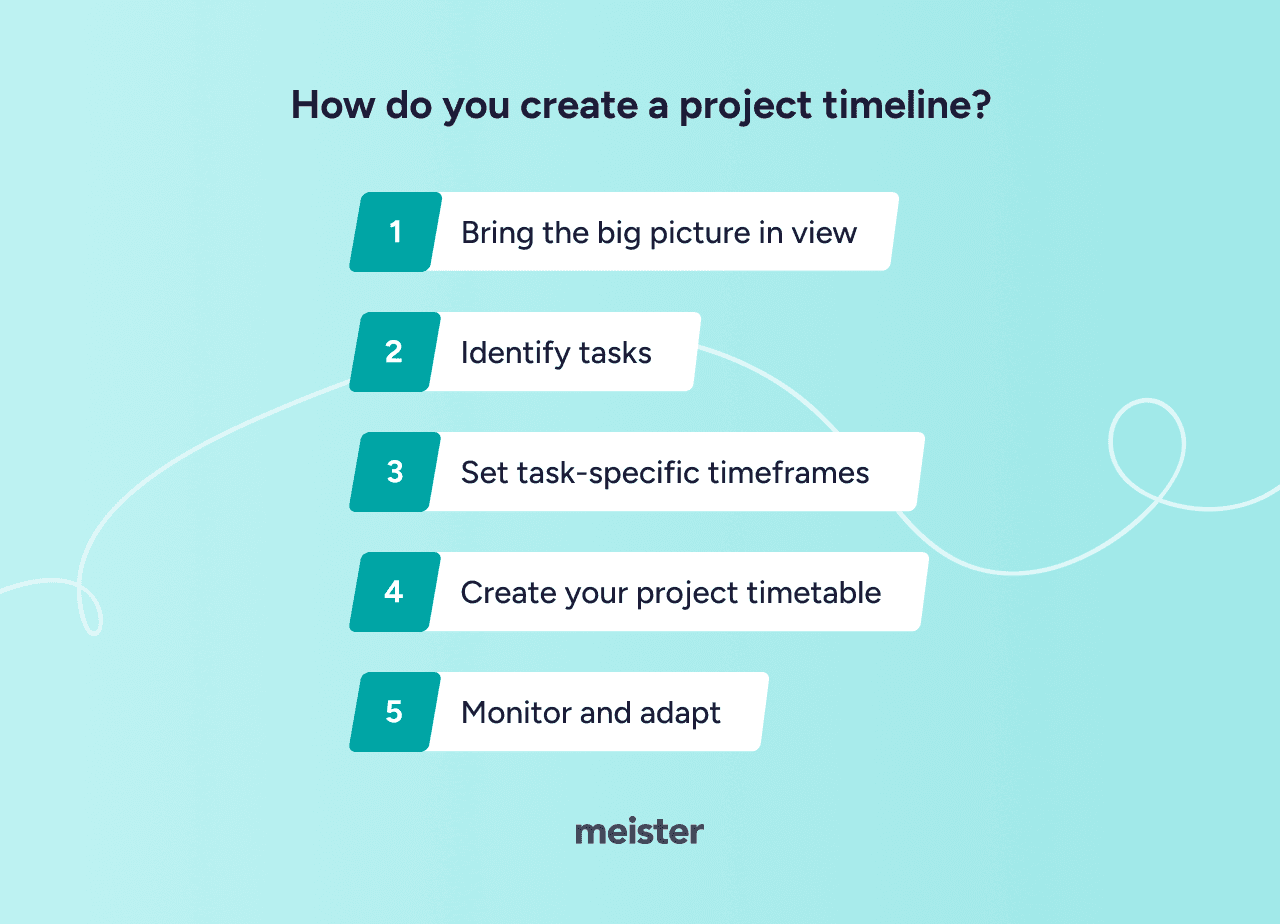 How do you create a project timeline?

1 Bring the big picture in view

2 Identify tasks

3 Set task-specific timeframes

4 Create your project timetable

5 Monitor and adapt

meister